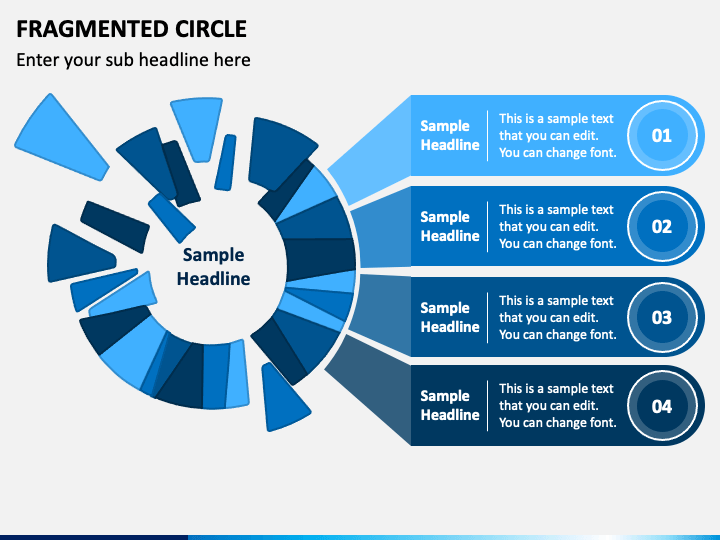 FRAGMENTED CIRCLE

Enter your sub headline here

Sample Headline

Sample Headline

This is a sample text that you can edit. You can change font.

01

Sample Headline

This is a sample text that you can edit. You can change font.

02

Sample Headline

This is a sample text that you can edit. You can change font.

03

Sample Headline

This is a sample text that you can edit. You can change font.

04